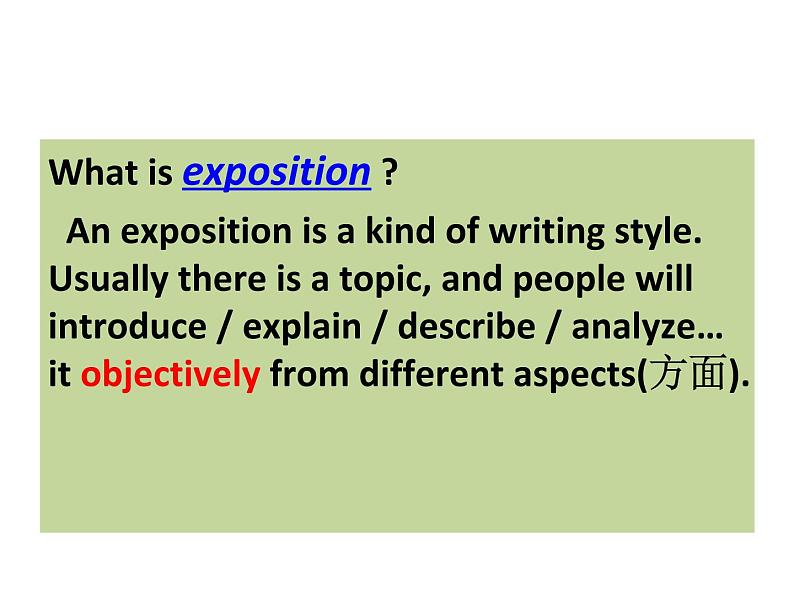 What is exposition ?

An exposition is a kind of writing style. Usually there is a topic, and people will introduce / explain / describe / analyze… it objectively from different aspects(方面).